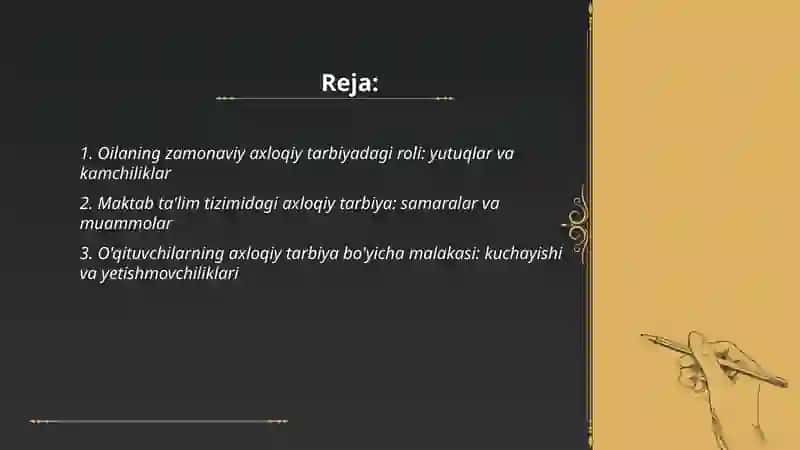 Reja:

1. Oilaning zamonaviy axloqiy tarbiyadagi roli: yutuqlar va kamchiliklar

2. Maktab ta'lim tizimidagi axloqiy tarbiya: samaralar va muammolar

3. O'qituvchilarning axloqiy tarbiya bo'yicha malakasi: kuchayishi va yetishmovchiliklari